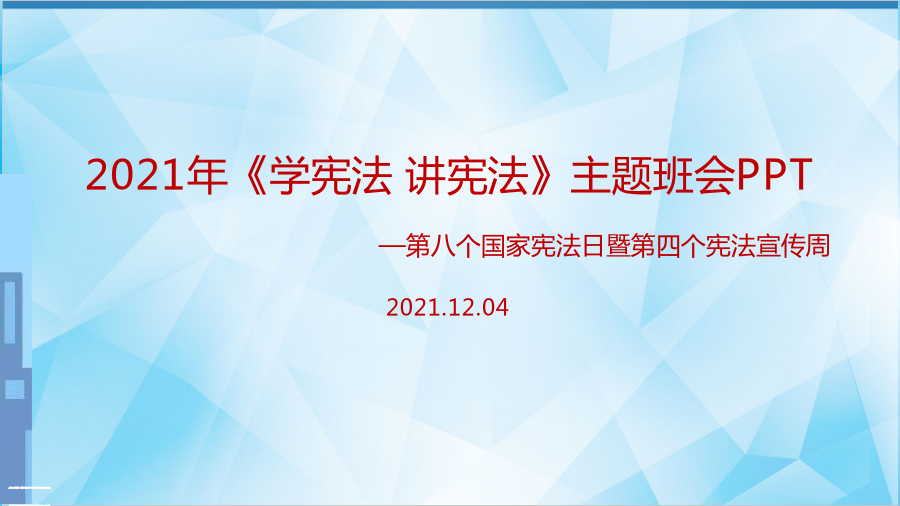 2021年《学宪法 讲宪法》主题班会PPT

—第八个国家宪法日暨第四个宪法宣传周

2021.12.04